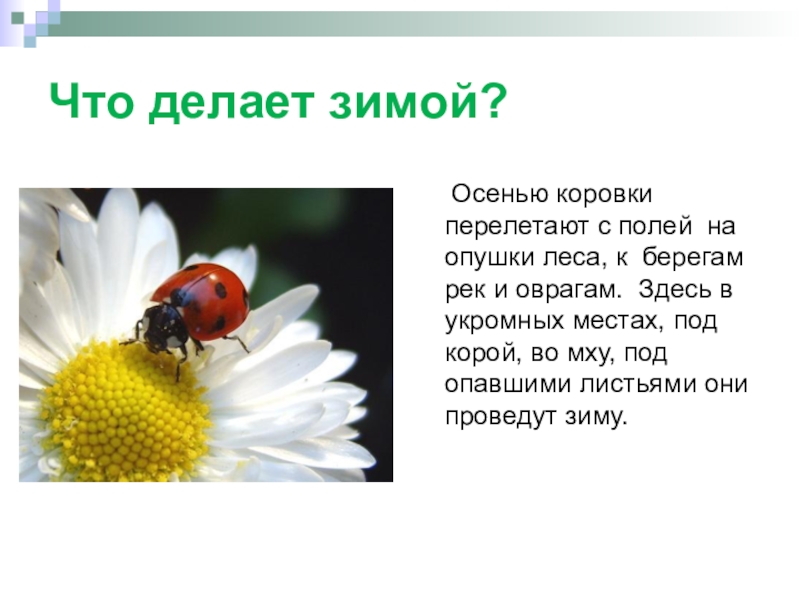 Что делает зимой?

Осенью коровки перелетают с полей на опушки леса, к берегам рек и оврагам. Здесь в укромных местах, под корой, во мху, под опавшими листьями они проведут зиму.